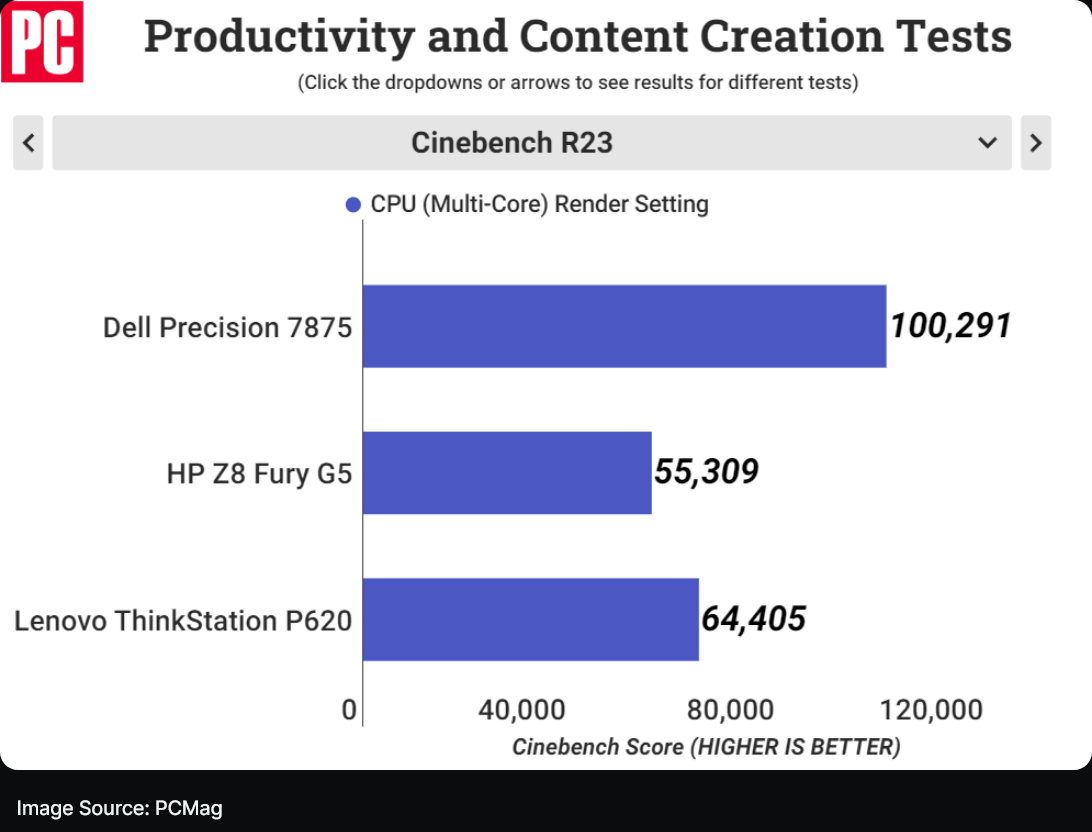 PC

Productivity and Content Creation Tests

(Click the dropdowns or arrows to see results for different tests)

Cinebench R23

CPU (Multi-Core) Render Setting

Dell Precision 7875 100,291

HP Z8 Fury G5 55,309

Lenovo ThinkStation P620 64,405

0 40,000 80,000 120,000

Cinebench Score (HIGHER IS BETTER)

Image Source: PCMag